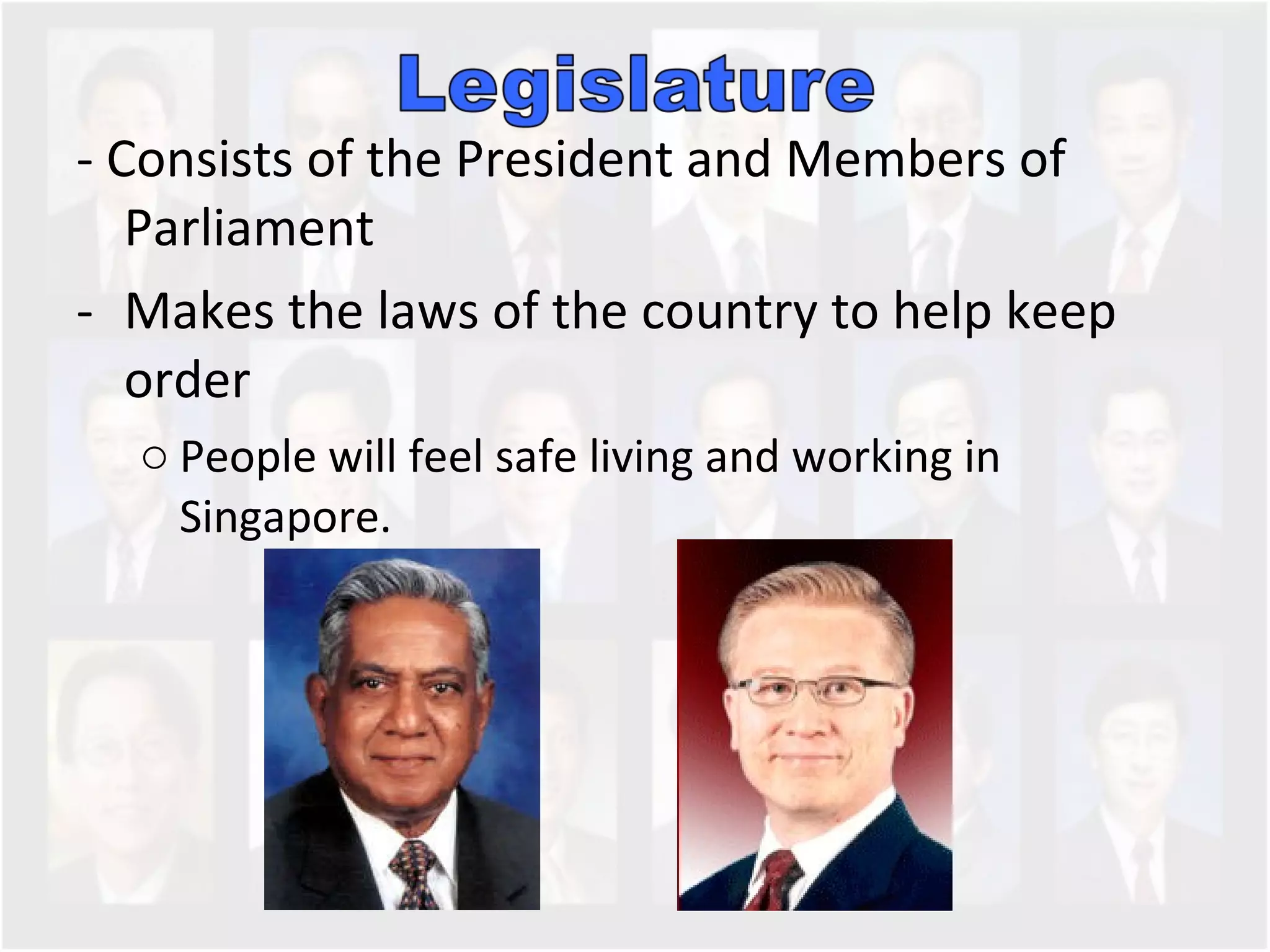 Legislature

- Consists of the President and Members of Parliament

- Makes the laws of the country to help keep order

○ People will feel safe living and working in Singapore.